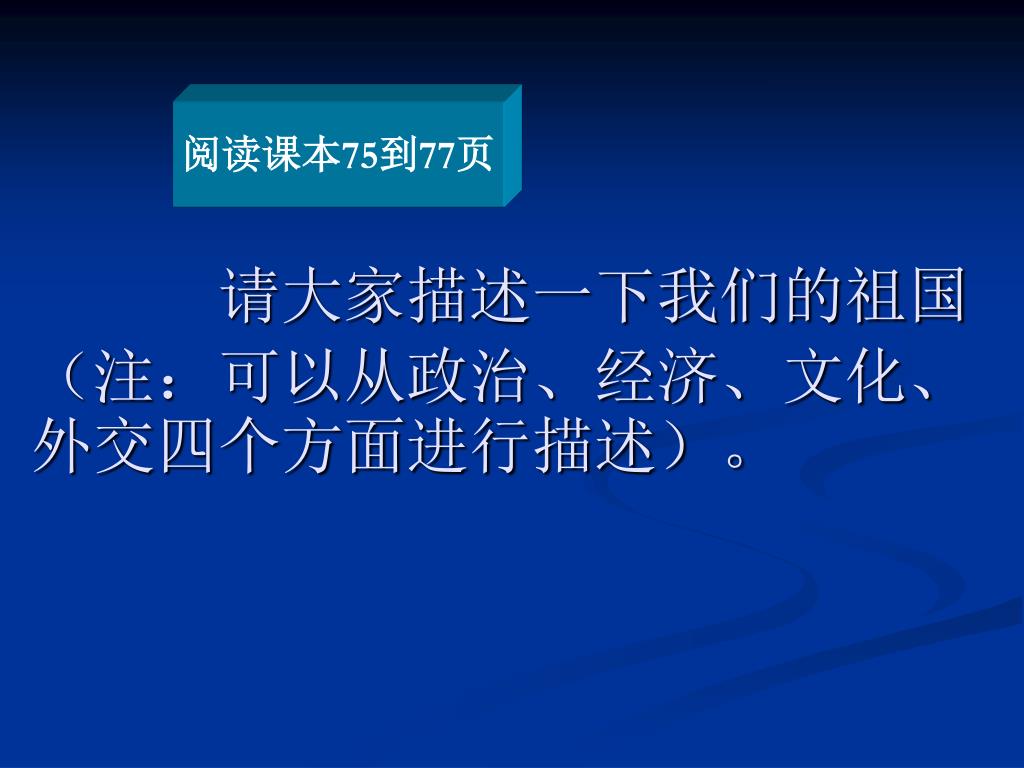 阅读课本75到77页

请大家描述一下我们的祖国（注：可以从政治、经济、文化、外交四个方面进行描述）。